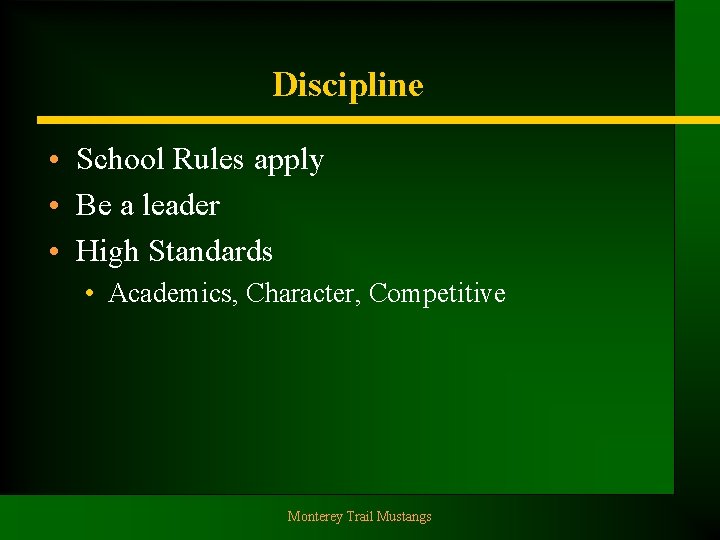 Discipline

• School Rules apply
• Be a leader
• High Standards
  • Academics, Character, Competitive

Monterey Trail Mustangs